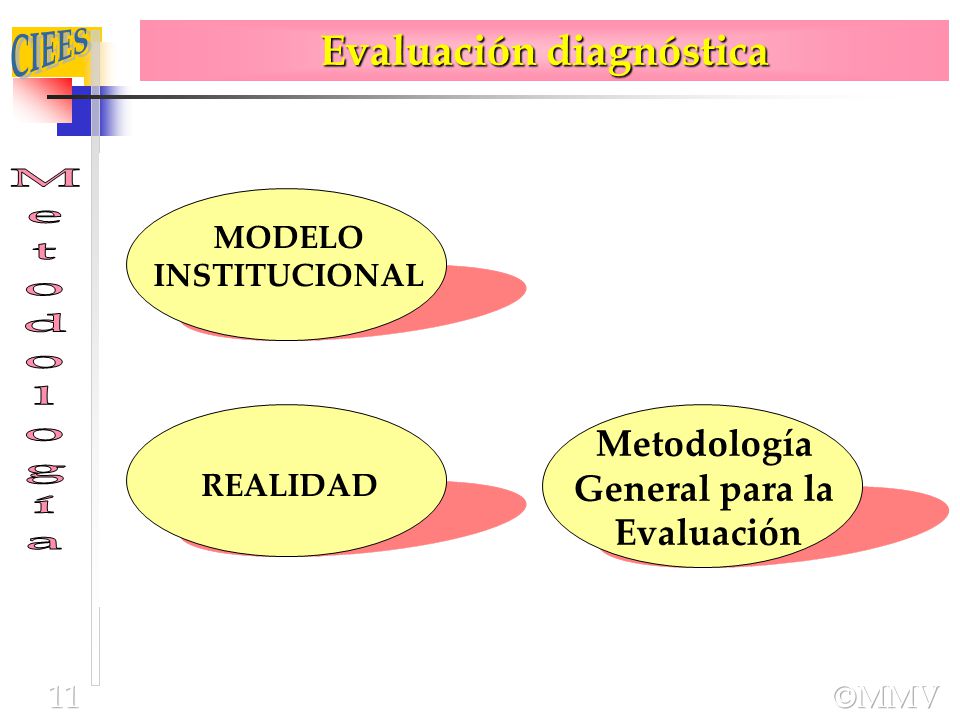 CIEES

Evaluación diagnóstica

Metodología

MODELO INSTITUCIONAL

REALIDAD

Metodología General para la Evaluación

11

©MMV